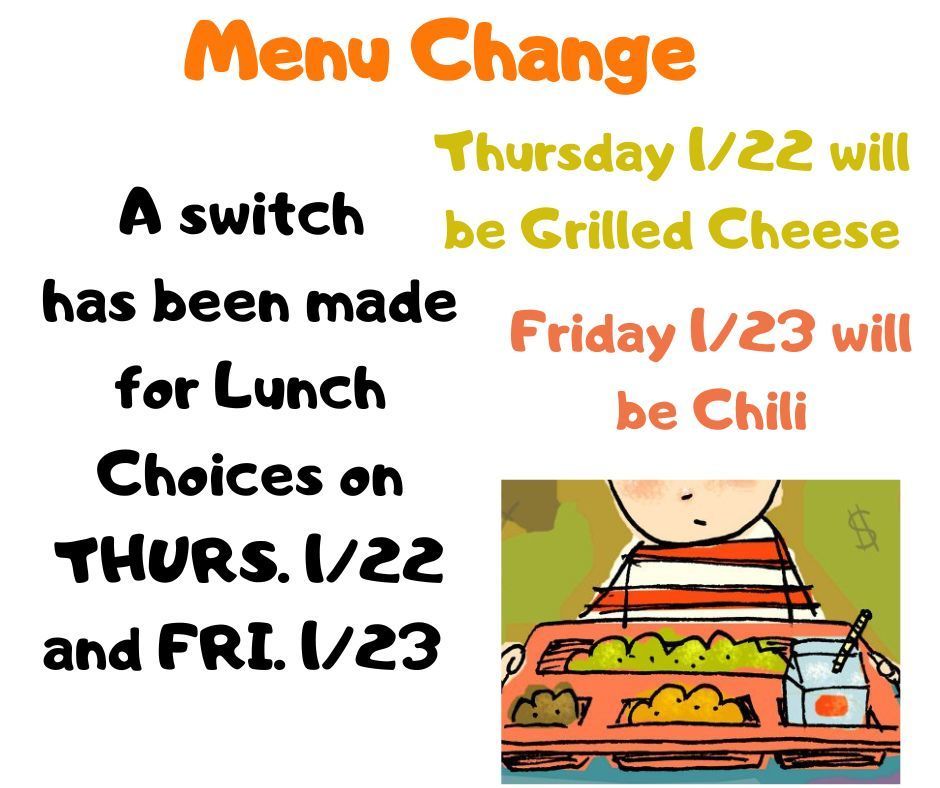 Menu Change

A switch has been made for Lunch Choices on THURS. 1/22 and FRI. 1/23

Thursday 1/22 will be Grilled Cheese

Friday 1/23 will be Chili

$